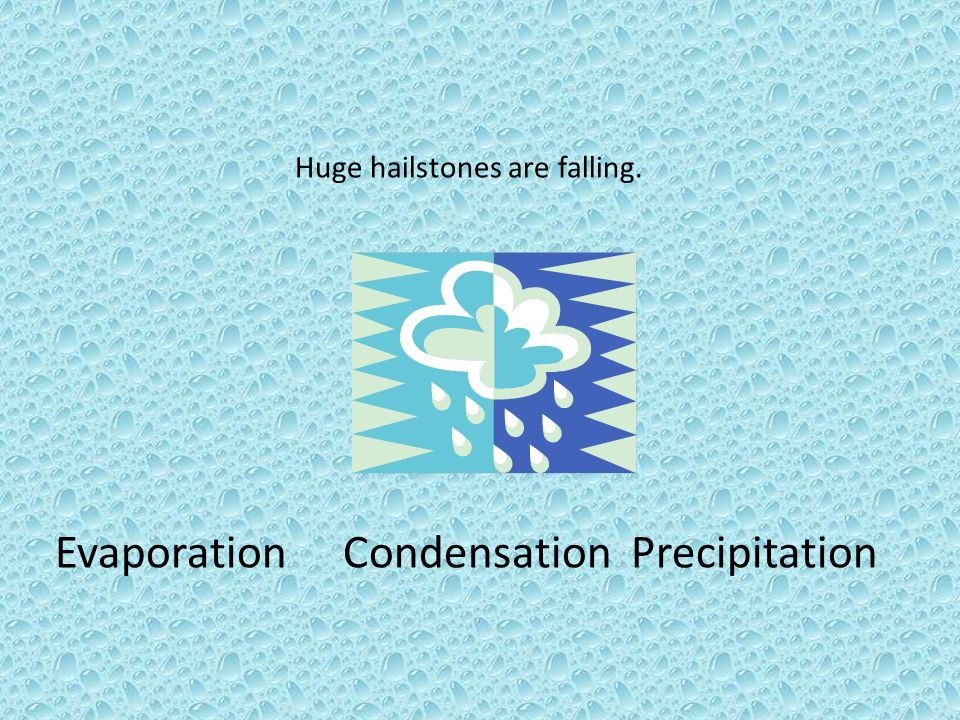 Huge hailstones are falling.

Evaporation Condensation Precipitation